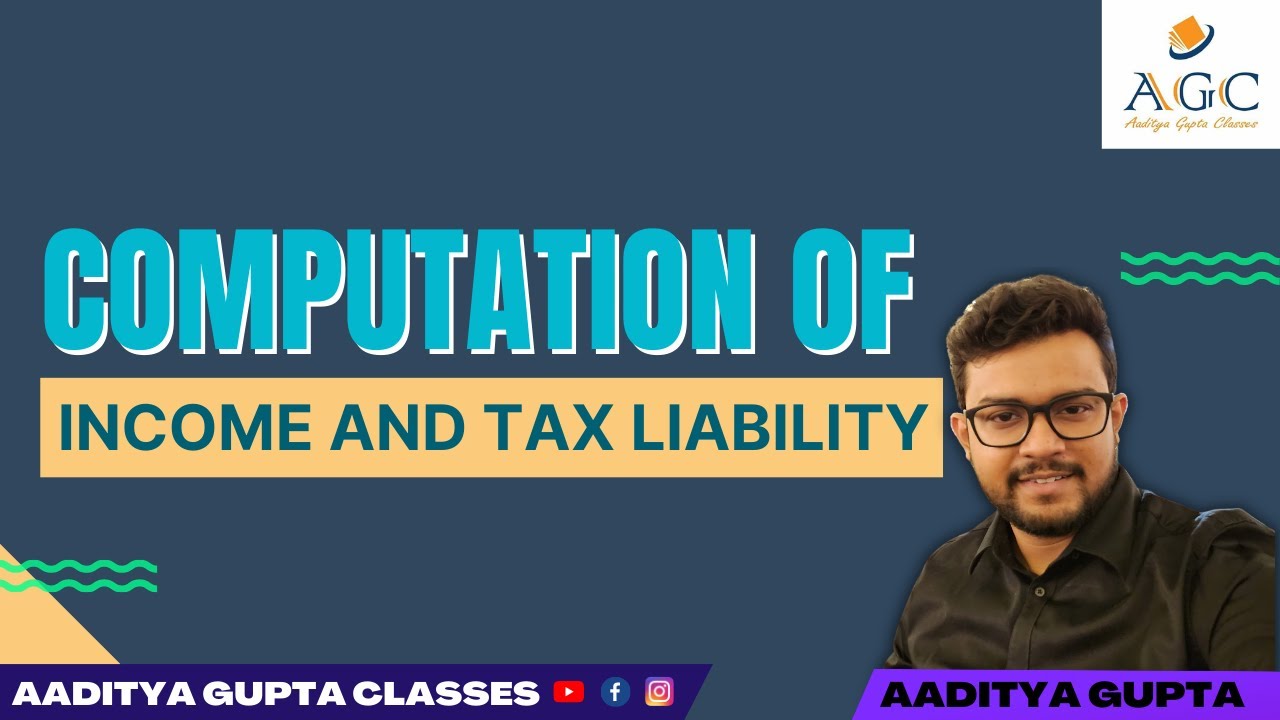 AGC
Aaditya Gupta Classes

COMPUTATION OF
INCOME AND TAX LIABILITY

AADITYA GUPTA CLASSES

AADITYA GUPTA